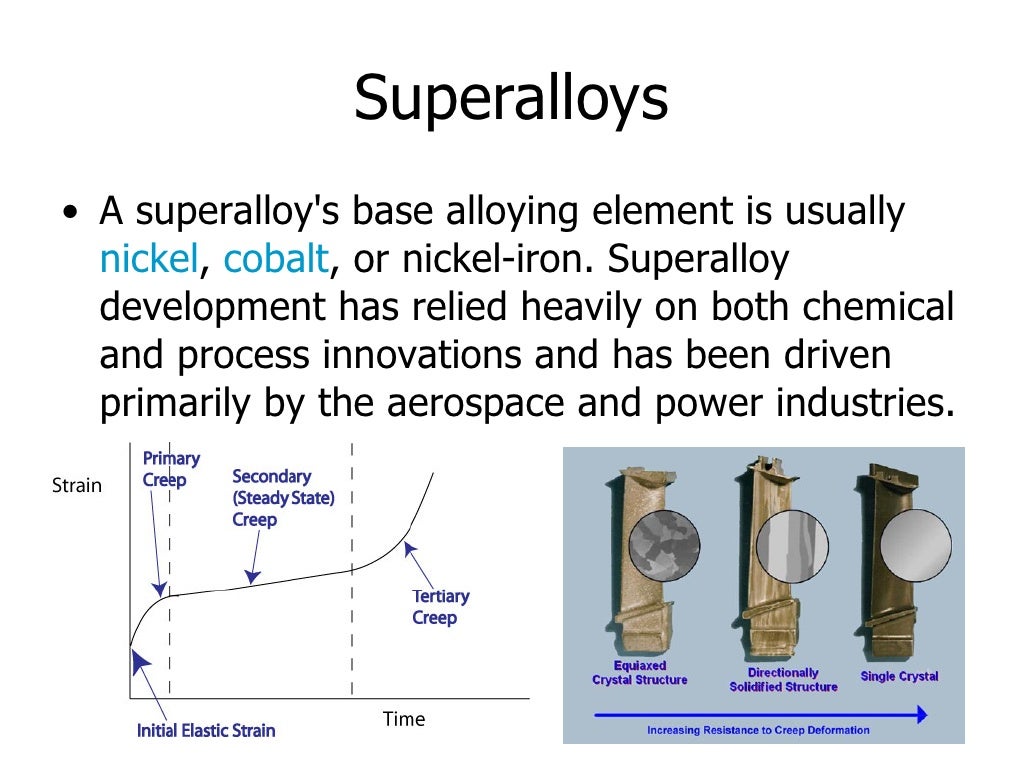 Superalloys

• A superalloy's base alloying element is usually nickel, cobalt, or nickel-iron. Superalloy development has relied heavily on both chemical and process innovations and has been driven primarily by the aerospace and power industries.

Strain

Primary Creep

Secondary (Steady State) Creep

Tertiary Creep

Initial Elastic Strain

Time

Equiaxed Crystal Structure

Directionally Solidified Structure

Single Crystal

Increasing Resistance to Creep Deformation